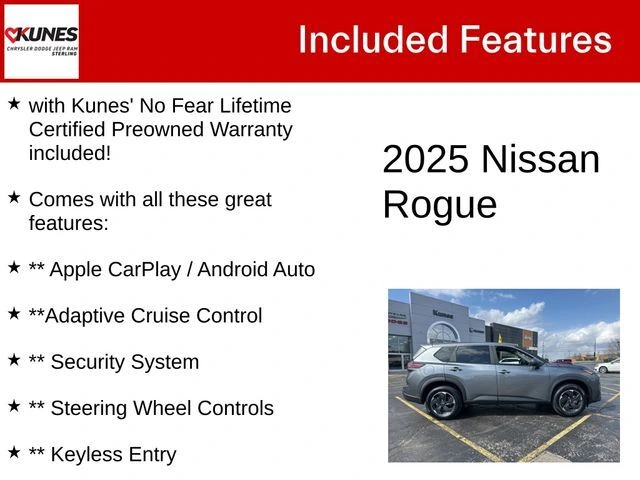 KUNES
CHRYSLER DODGE JEEP RAM
STERLING

Included Features

★ with Kunes' No Fear Lifetime Certified Preowned Warranty included!

★ Comes with all these great features:

★ ** Apple CarPlay / Android Auto

★ **Adaptive Cruise Control

★ ** Security System

★ ** Steering Wheel Controls

★ ** Keyless Entry

2025 Nissan Rogue

Kunes